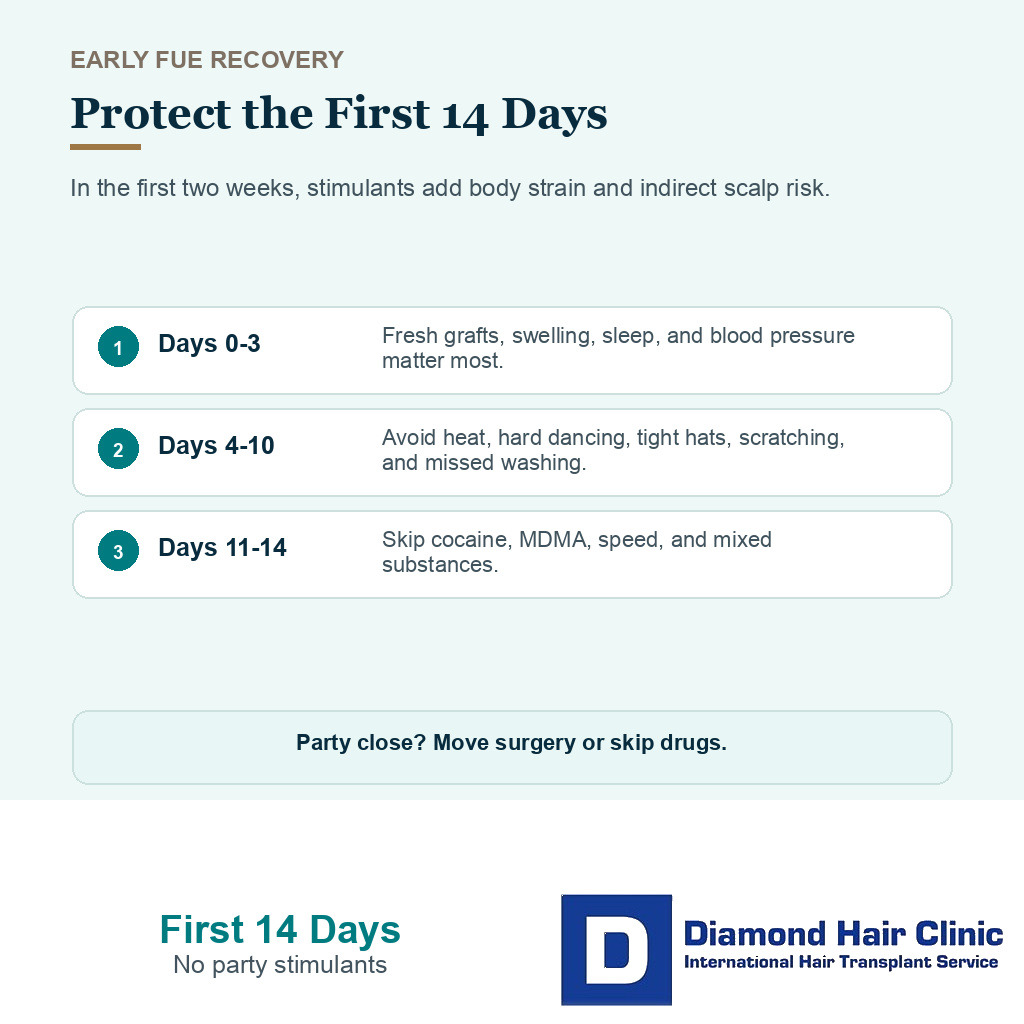 EARLY FUE RECOVERY

Protect the First 14 Days

In the first two weeks, stimulants add body strain and indirect scalp risk.

1 Days 0-3
Fresh grafts, swelling, sleep, and blood pressure matter most.

2 Days 4-10
Avoid heat, hard dancing, tight hats, scratching, and missed washing.

3 Days 11-14
Skip cocaine, MDMA, speed, and mixed substances.

Party close? Move surgery or skip drugs.

First 14 Days
No party stimulants

D
Diamond Hair Clinic
International Hair Transplant Service